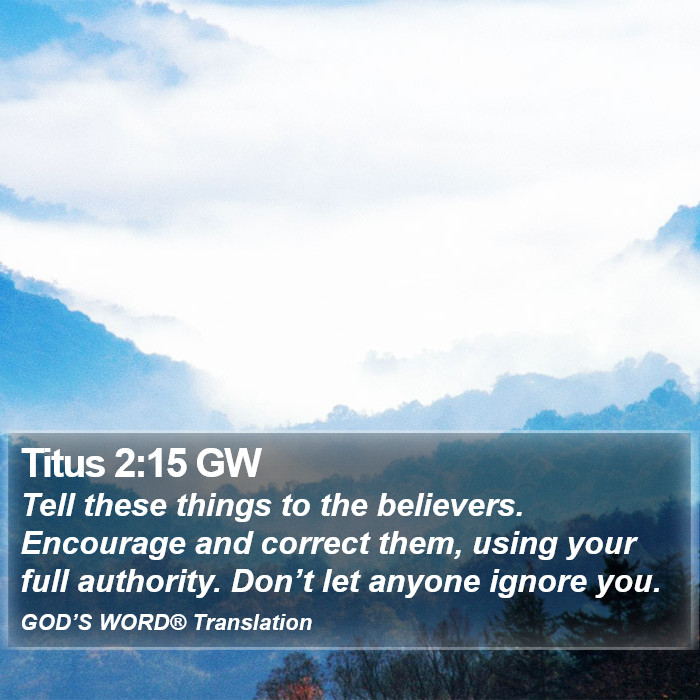 Titus 2:15 GW

Tell these things to the believers. Encourage and correct them, using your full authority. Don’t let anyone ignore you.

GOD’S WORD® Translation